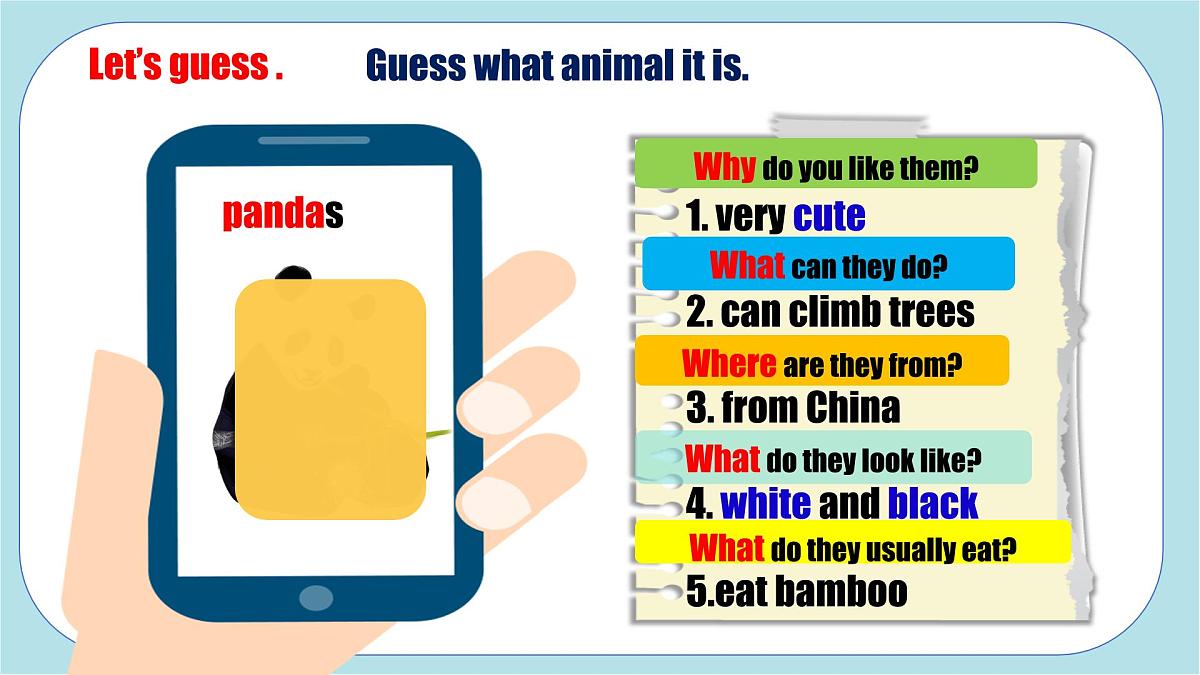 Let's guess . Guess what animal it is.

pandas

Why do you like them?

1. very cute

What can they do?

2. can climb trees

Where are they from?

3. from China

What do they look like?

4. white and black

What do they usually eat?

5.eat bamboo